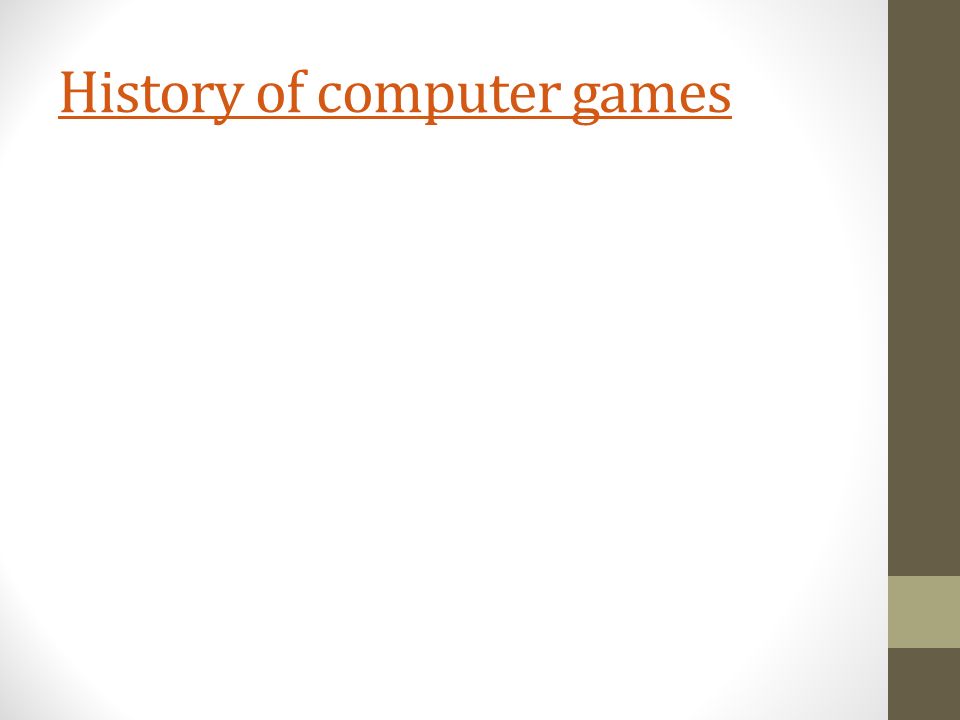 History of computer games